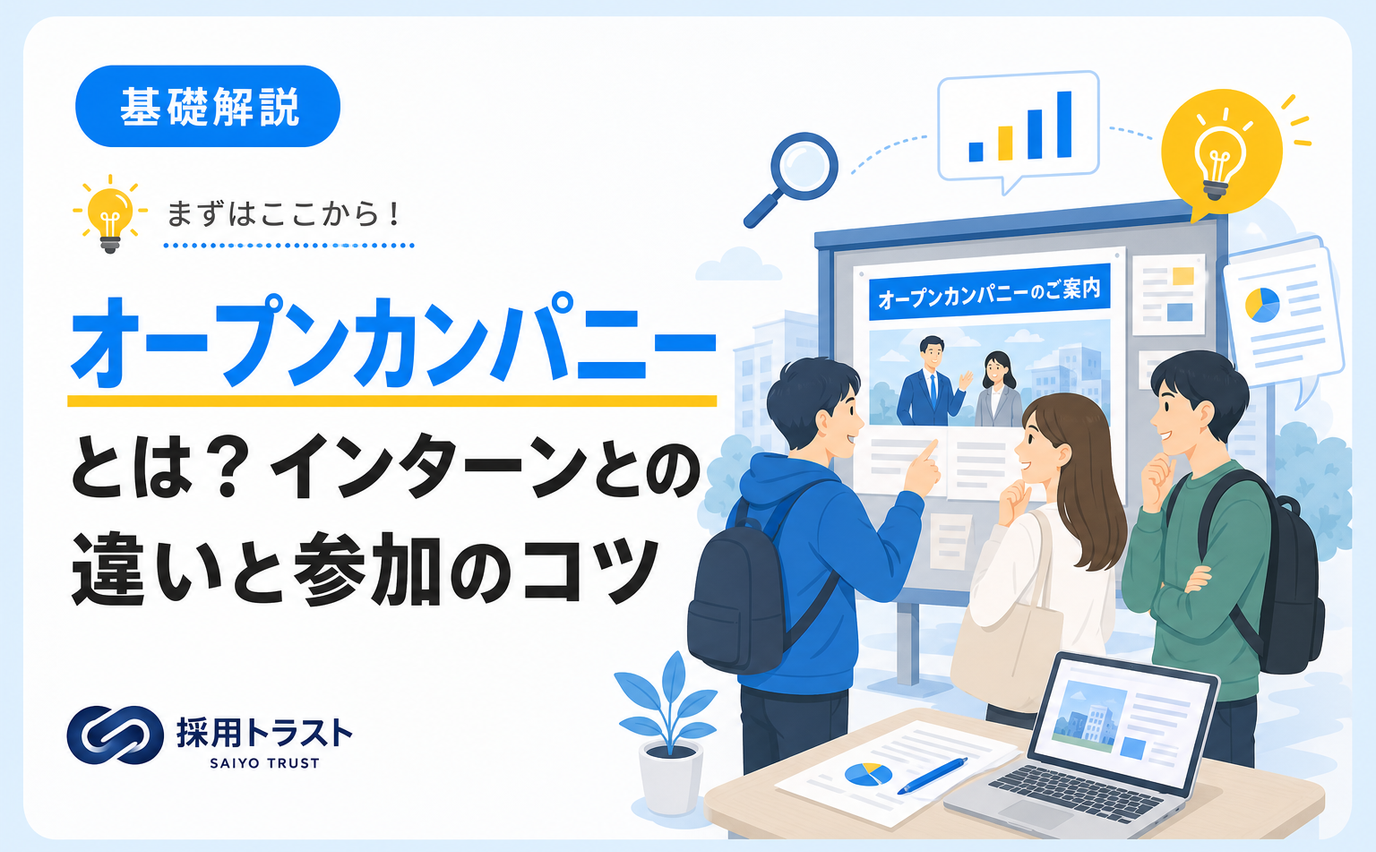 基礎解説

まずはここから！

オープンカンパニー

とは？インターンとの違いと参加のコツ

オープンカンパニーのご案内

採用トラスト
SAIYO TRUST